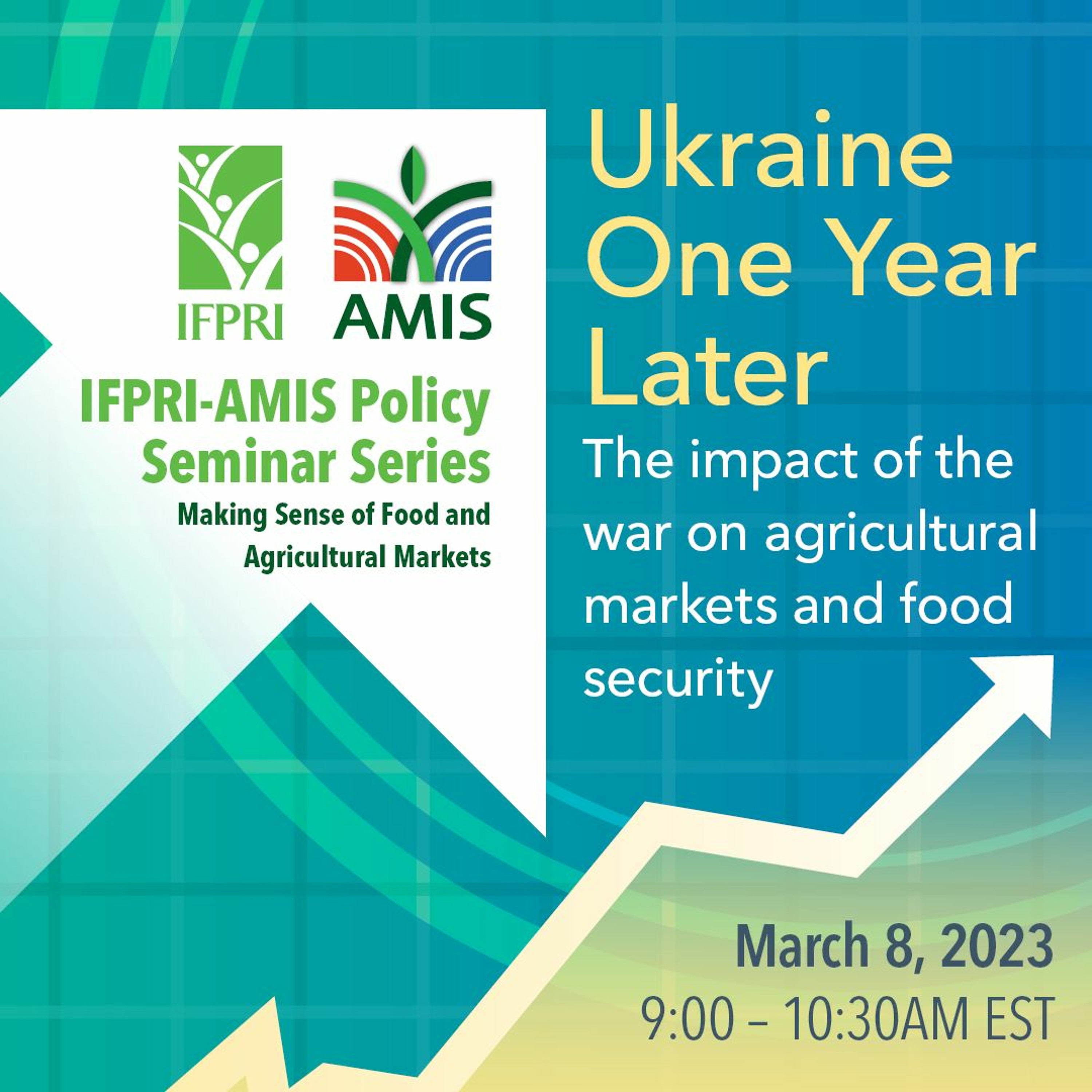 IFPRI

AMIS

IFPRI-AMIS Policy Seminar Series

Making Sense of Food and Agricultural Markets

Ukraine One Year Later

The impact of the war on agricultural markets and food security

March 8, 2023

9:00 – 10:30AM EST